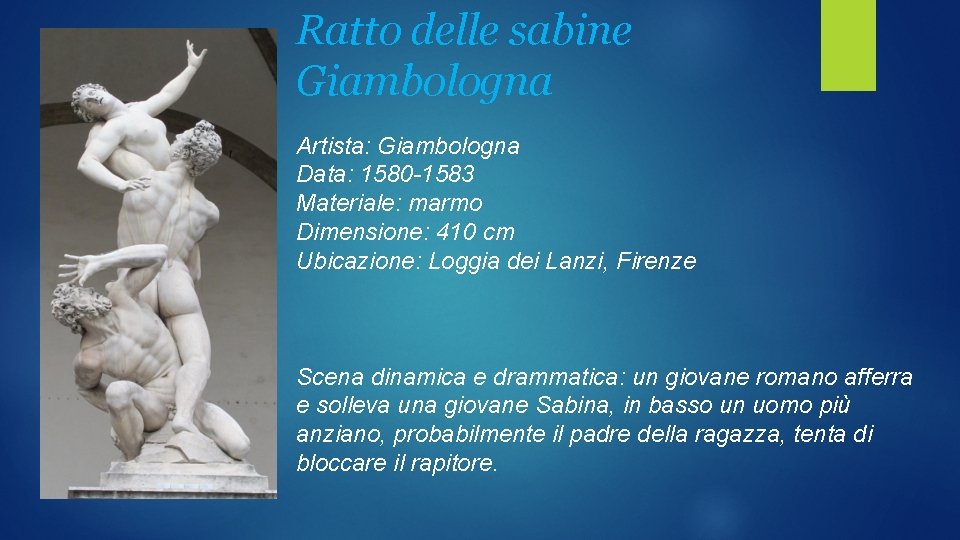 Ratto delle sabine
Giambologna

Artista: Giambologna
Data: 1580-1583
Materiale: marmo
Dimensione: 410 cm
Ubicazione: Loggia dei Lanzi, Firenze

Scena dinamica e drammatica: un giovane romano afferra e solleva una giovane Sabina, in basso un uomo più anziano, probabilmente il padre della ragazza, tenta di bloccare il rapitore.